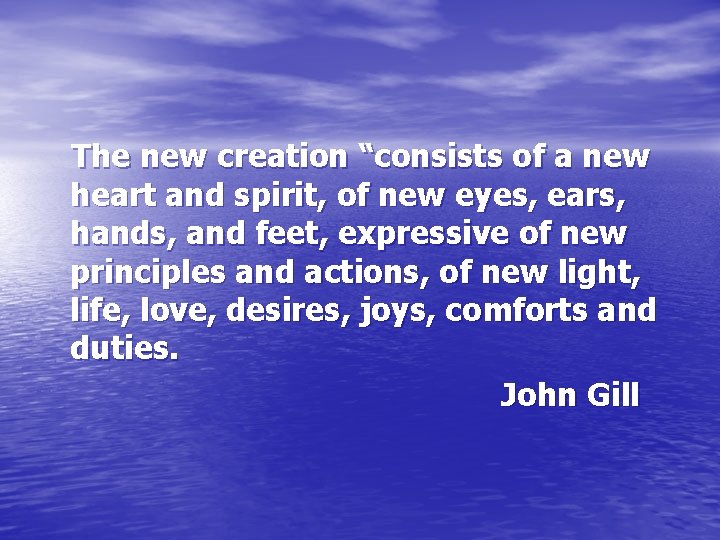 The new creation “consists of a new heart and spirit, of new eyes, ears, hands, and feet, expressive of new principles and actions, of new light, life, love, desires, joys, comforts and duties.

John Gill